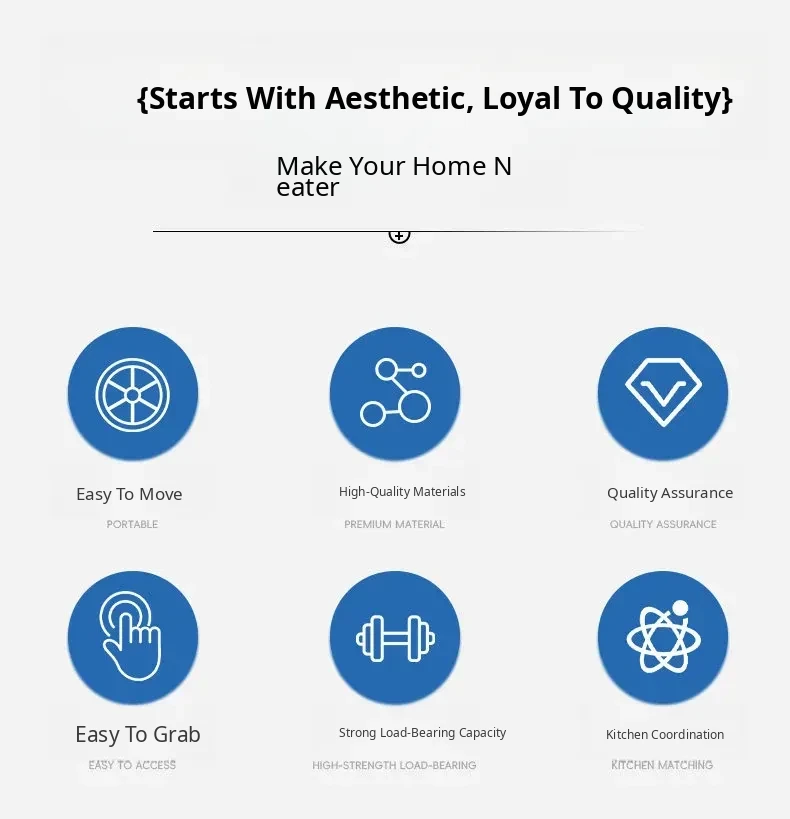 {Starts With Aesthetic, Loyal To Quality}

Make Your Home N eater

Easy To Move
PORTABLE

High-Quality Materials
PREMIUM MATERIAL

Quality Assurance
QUALITY ASSURANCE

Easy To Grab
EASY TO ACCESS

Strong Load-Bearing Capacity
HIGH-STRENGTH LOAD-BEARING

Kitchen Coordination
KITCHEN MATCHING